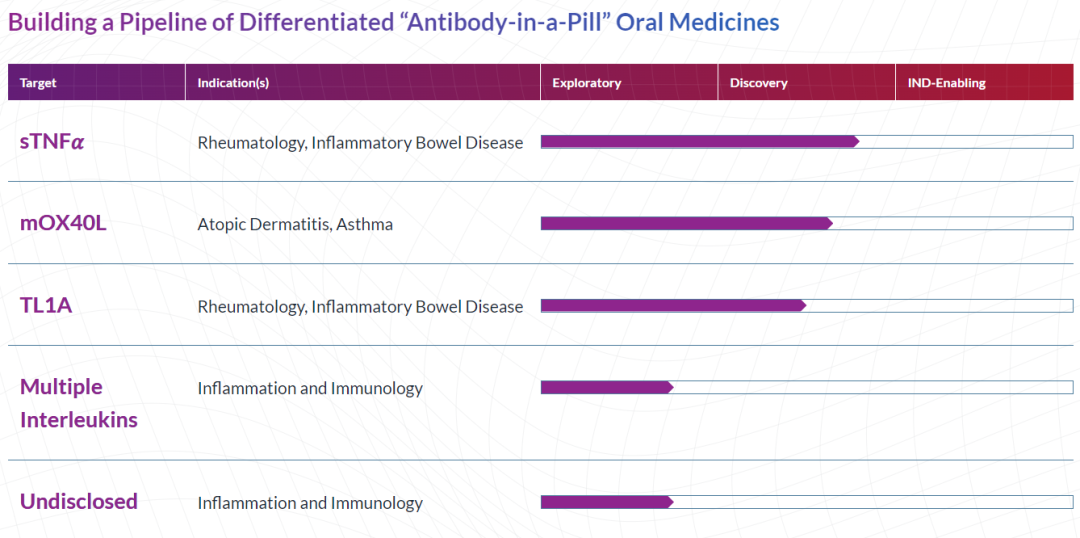 Building a Pipeline of Differentiated "Antibody-in-a-Pill" Oral Medicines

| Target | Indication(s) | Exploratory | Discovery | IND-Enabling |
|---|---|---|---|---|
| sTNF$\alpha$ | Rheumatology, Inflammatory Bowel Disease | | | |
| mOX40L | Atopic Dermatitis, Asthma | | | |
| TL1A | Rheumatology, Inflammatory Bowel Disease | | | |
| Multiple Interleukins | Inflammation and Immunology | | | |
| Undisclosed | Inflammation and Immunology | | | |